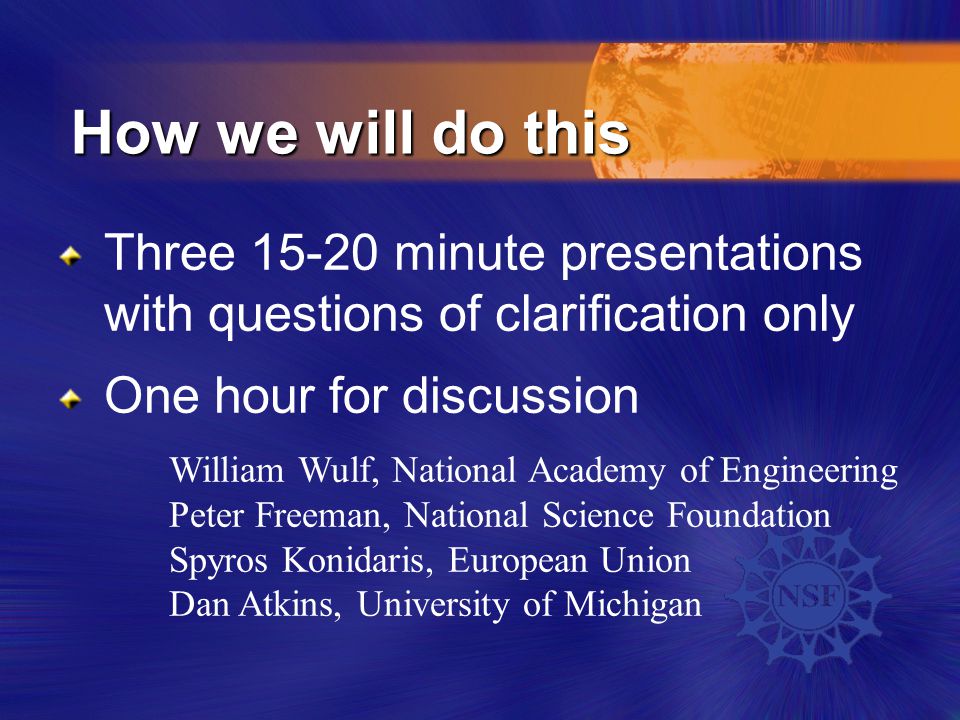 How we will do this

Three 15-20 minute presentations with questions of clarification only

One hour for discussion

William Wulf, National Academy of Engineering
Peter Freeman, National Science Foundation
Spyros Konidaris, European Union
Dan Atkins, University of Michigan

NSF